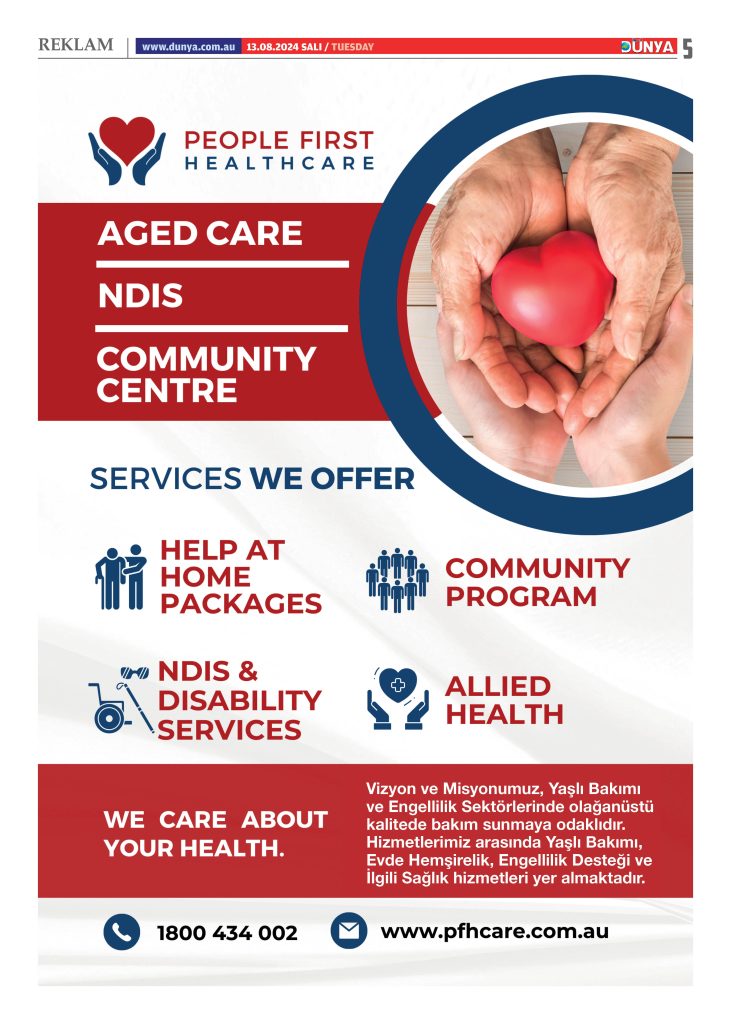 REKLAM www.dunya.com.au 13.08.2024 SALI / TUESDAY DÜNYA 5

PEOPLE FIRST HEALTHCARE

AGED CARE

NDIS

COMMUNITY CENTRE

SERVICES WE OFFER

HELP AT HOME PACKAGES

COMMUNITY PROGRAM

NDIS & DISABILITY SERVICES

ALLIED HEALTH

WE CARE ABOUT YOUR HEALTH.

Vizyon ve Misyonumuz, Yaşlı Bakımı ve Engellilik Sektörlerinde olağanüstü kalitede bakım sunmaya odaklıdır. Hizmetlerimiz arasında Yaşlı Bakımı, Evde Hemşirelik, Engellilik Desteği ve İlgili Sağlık hizmetleri yer almaktadır.

1800 434 002

www.pfhcare.com.au